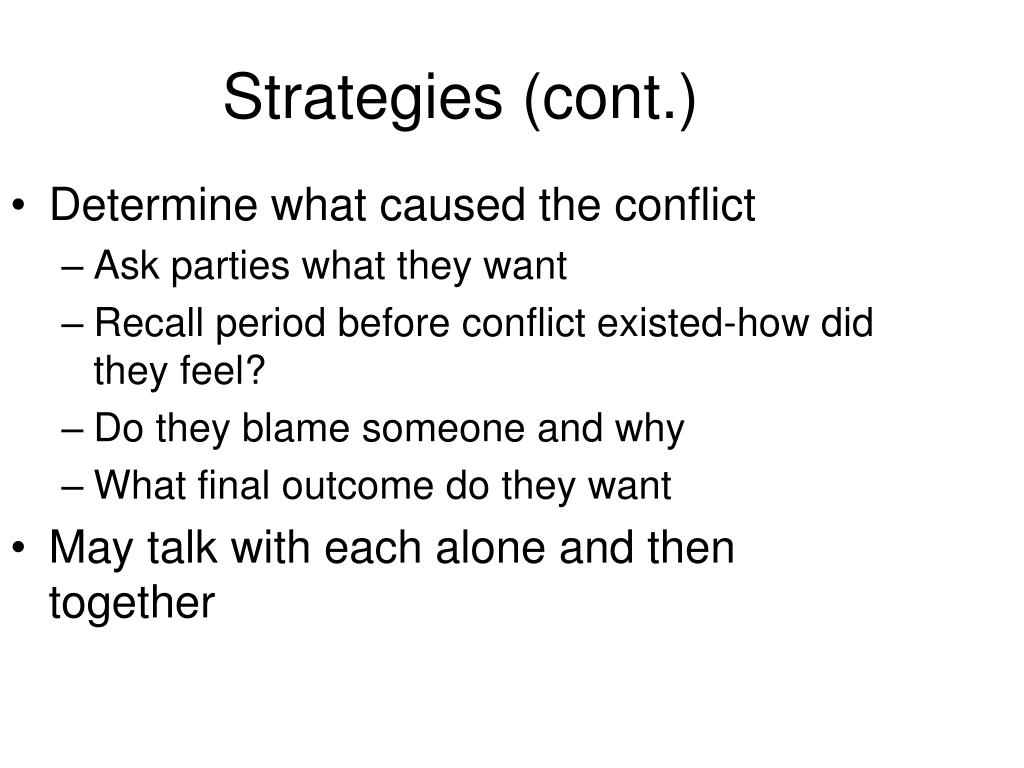 Strategies (cont.)

• Determine what caused the conflict
– Ask parties what they want
– Recall period before conflict existed-how did they feel?
– Do they blame someone and why
– What final outcome do they want
• May talk with each alone and then together